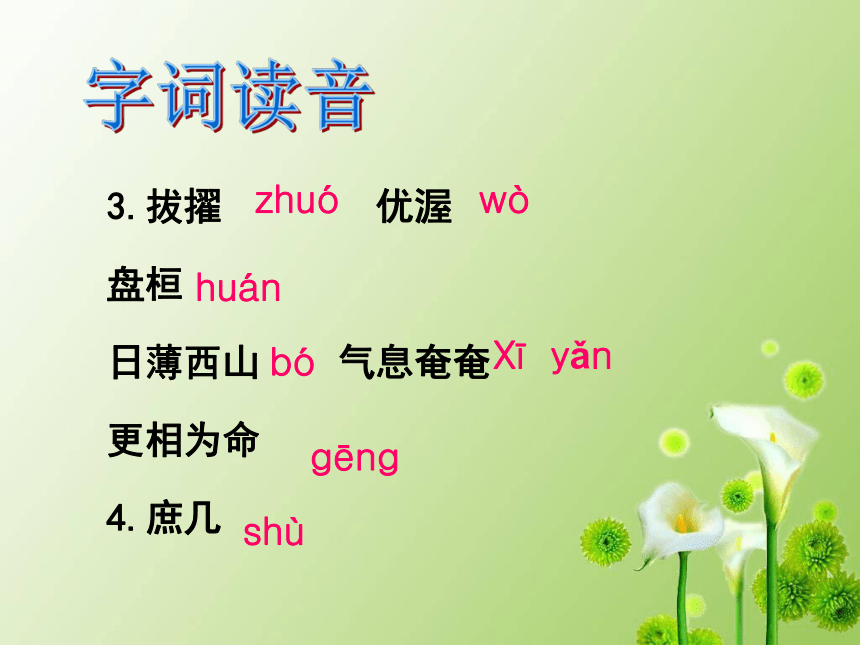 字词读音

3. 拔擢 zhuó 优渥 wò

盘桓 huán

日薄西山 bó 气息奄奄 Xī yǎn

更相为命 gēng

4. 庶几 shù